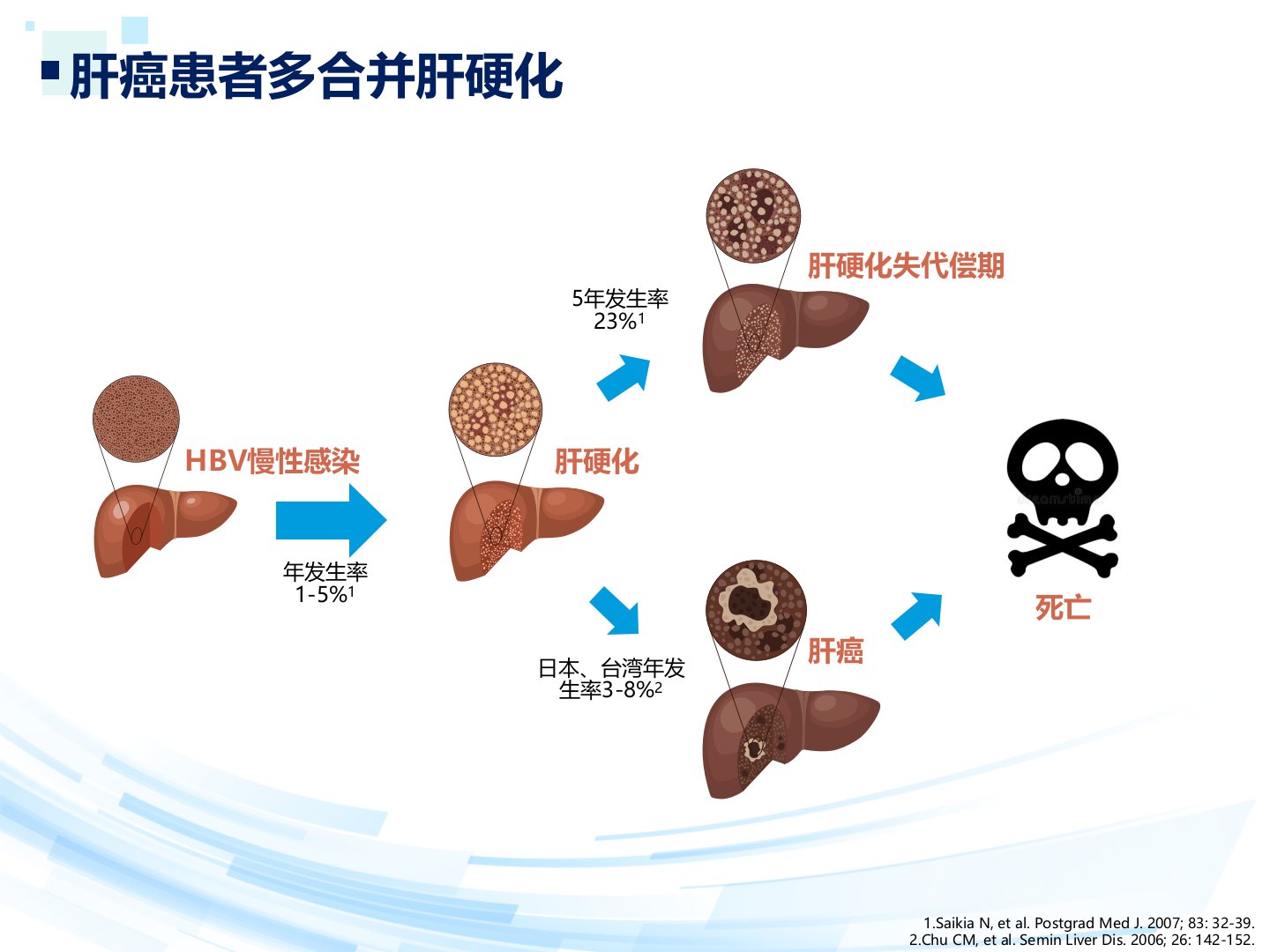 肝癌患者多合并肝硬化

HBV慢性感染

年发生率
1-5%$^1$

肝硬化

5年发生率
23%$^1$

肝硬化失代偿期

日本、台湾年发生率3-8%$^2$

肝癌

死亡

1.Saikia N, et al. Postgrad Med J. 2007; 83: 32-39.
2.Chu CM, et al. Semin Liver Dis. 2006; 26: 142-152.